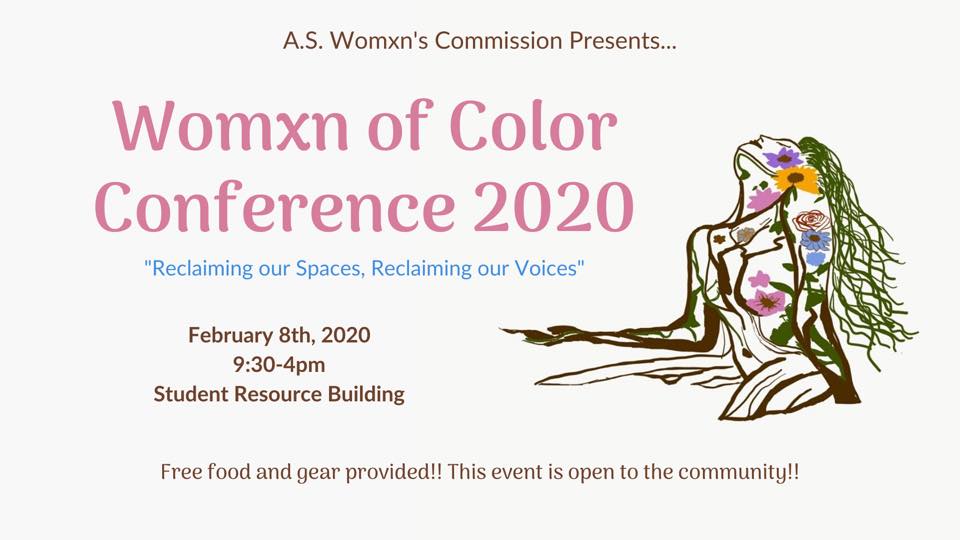 A.S. Womxn's Commission Presents...

Womxn of Color Conference 2020

"Reclaiming our Spaces, Reclaiming our Voices"

February 8th, 2020
9:30-4pm
Student Resource Building

Free food and gear provided!! This event is open to the community!!